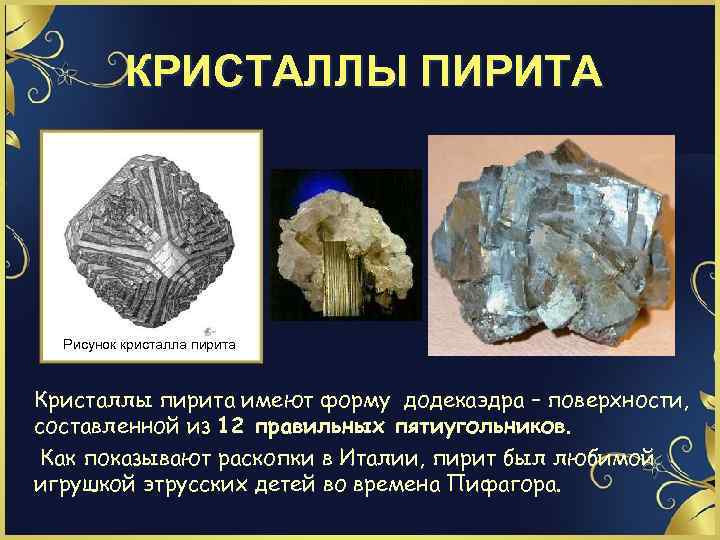 КРИСТАЛЛЫ ПИРИТА

Рисунок кристалла пирита

Кристаллы пирита имеют форму додекаэдра – поверхности, составленной из 12 правильных пятиугольников.

Как показывают раскопки в Италии, пирит был любимой игрушкой этрусских детей во времена Пифагора.